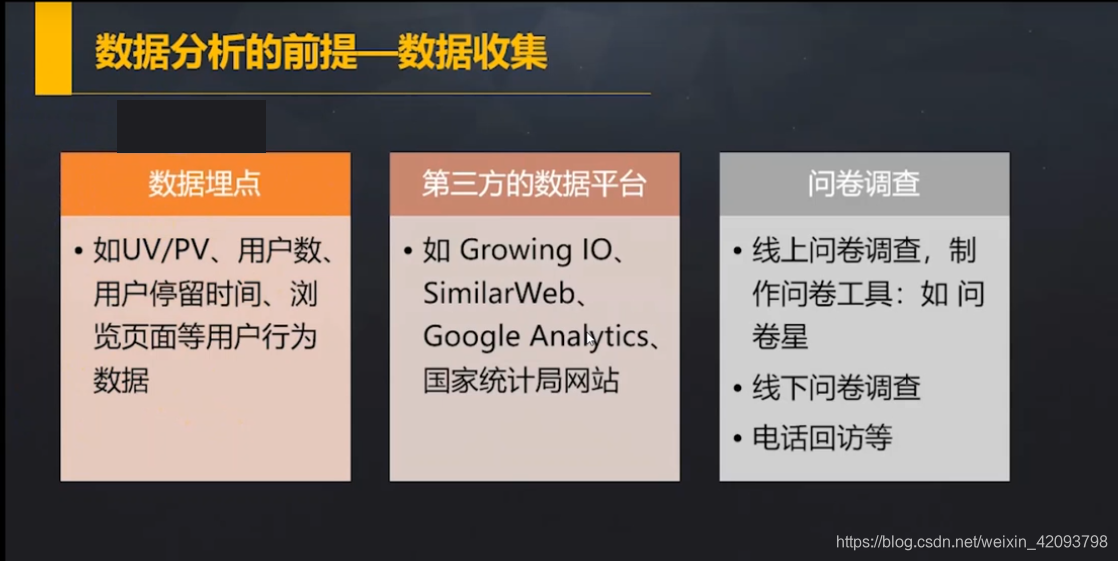 数据分析的前提—数据收集

数据埋点

• 如UV/PV、用户数、用户停留时间、浏览页面等用户行为数据

第三方的数据平台

• 如 Growing IO、SimilarWeb、Google Analytics、国家统计局网站

问卷调查

• 线上问卷调查，制作问卷工具：如 问卷星

• 线下问卷调查

• 电话回访等

https://blog.csdn.net/weixin_42093798